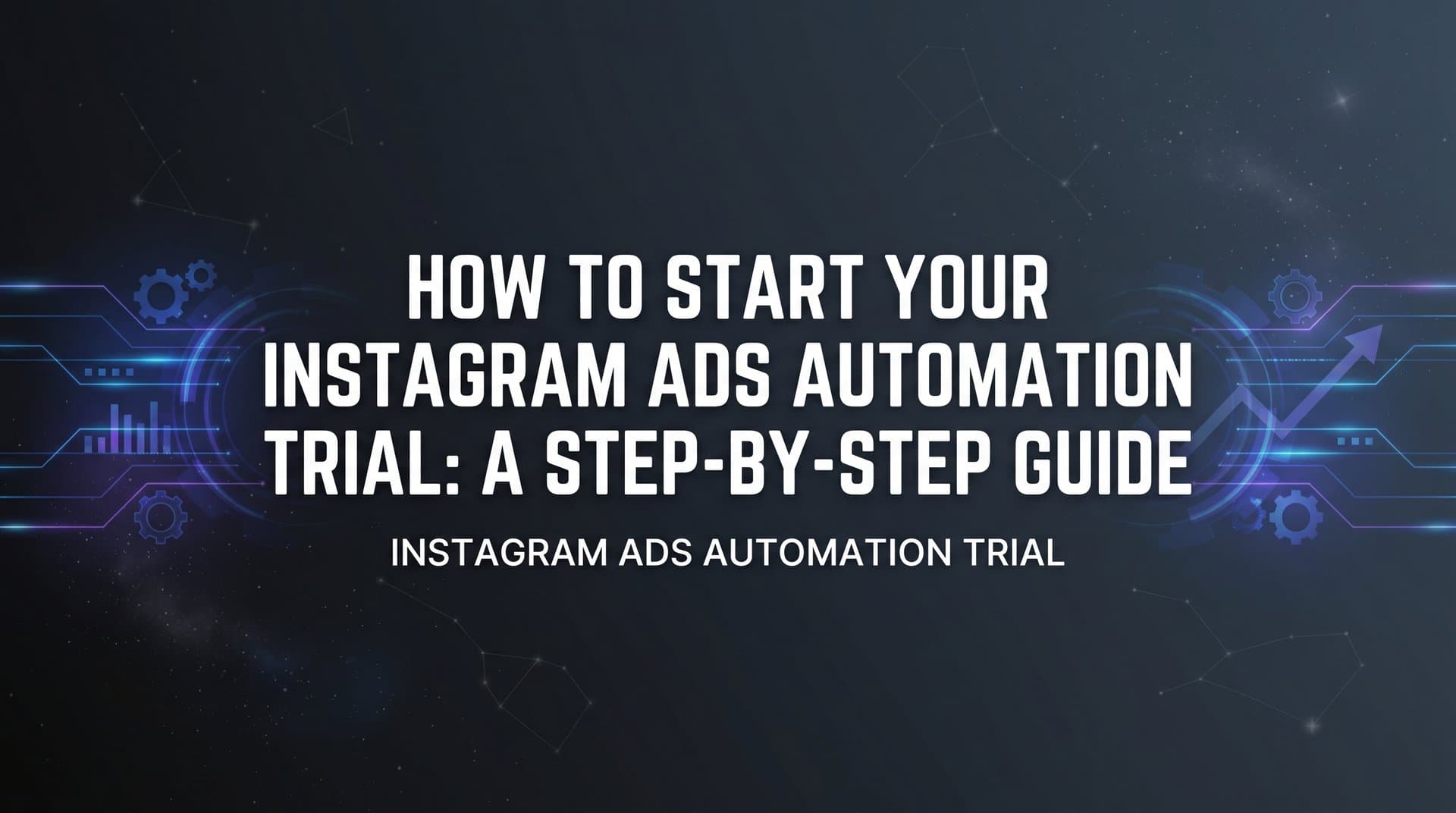 HOW TO START YOUR INSTAGRAM ADS AUTOMATION TRIAL: A STEP-BY-STEP GUIDE

INSTAGRAM ADS AUTOMATION TRIAL